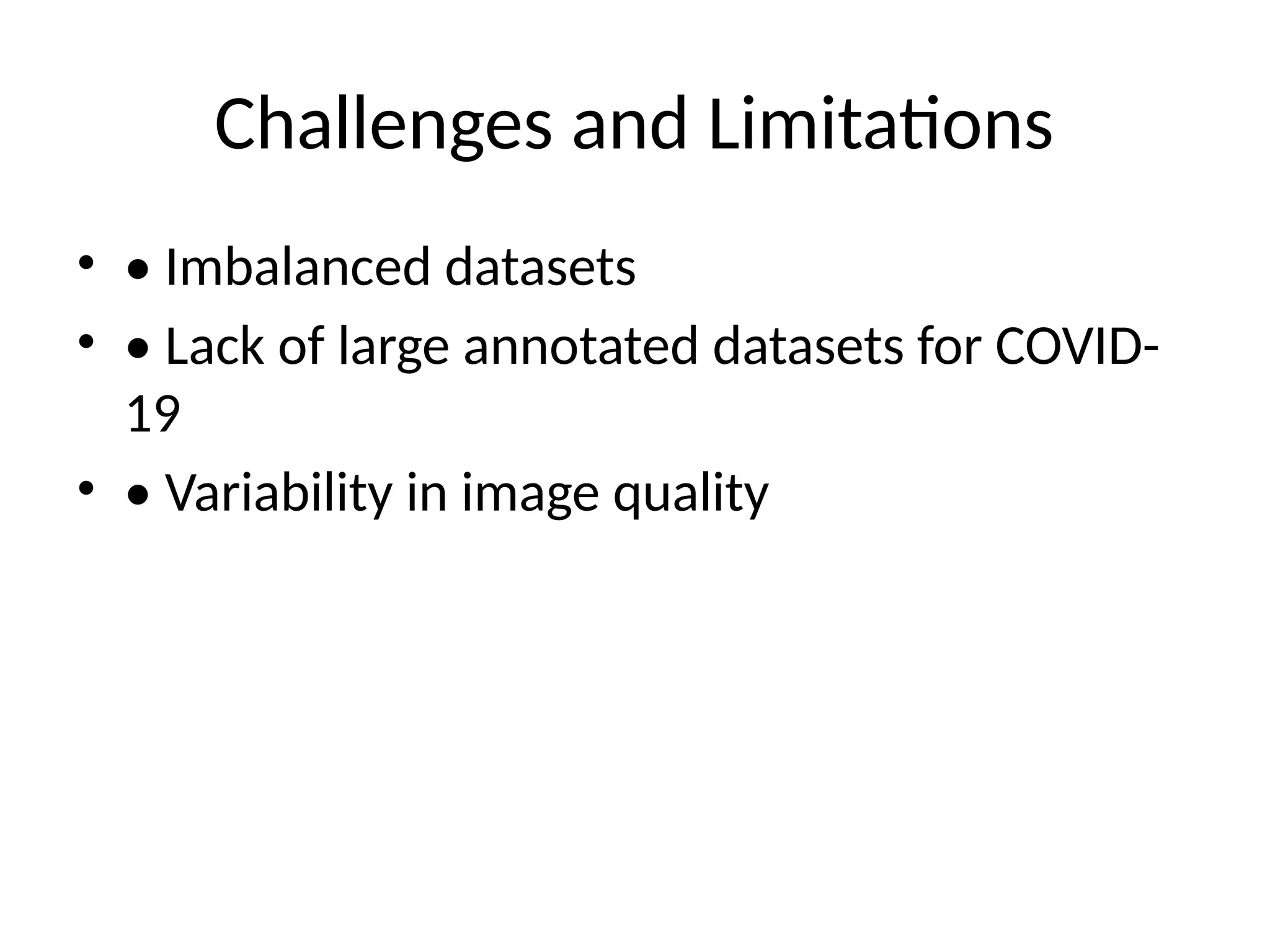 Challenges and Limitations

• • Imbalanced datasets
• • Lack of large annotated datasets for COVID-19
• • Variability in image quality